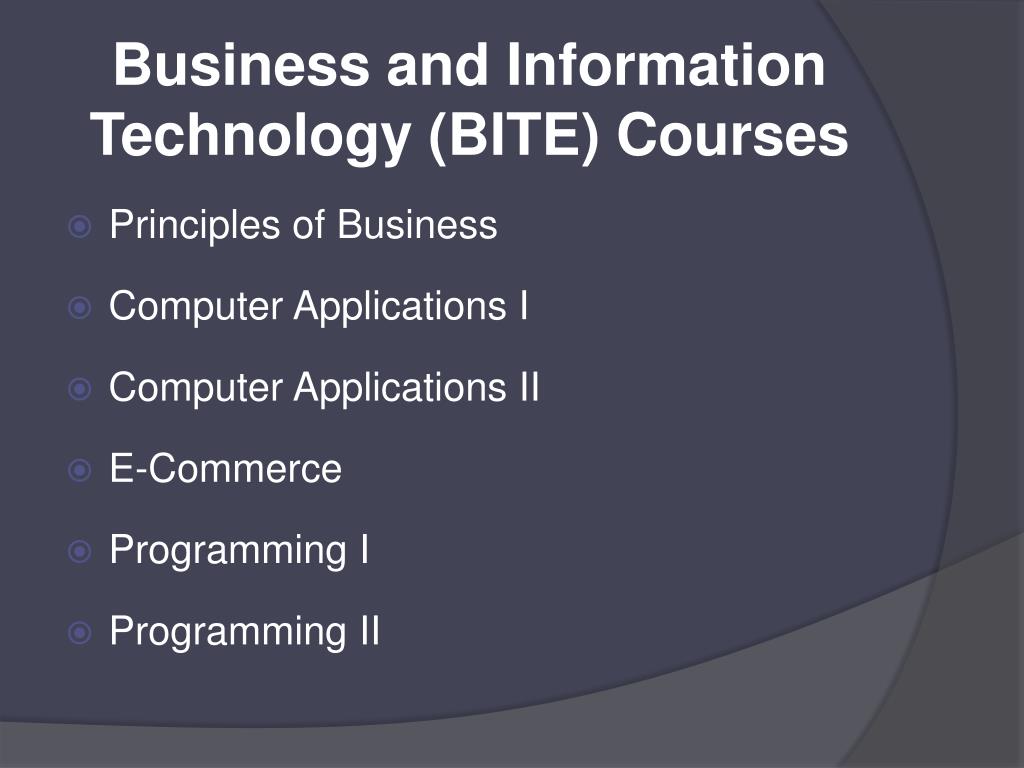 Business and Information Technology (BITE) Courses

Principles of Business

Computer Applications I

Computer Applications II

E-Commerce

Programming I

Programming II